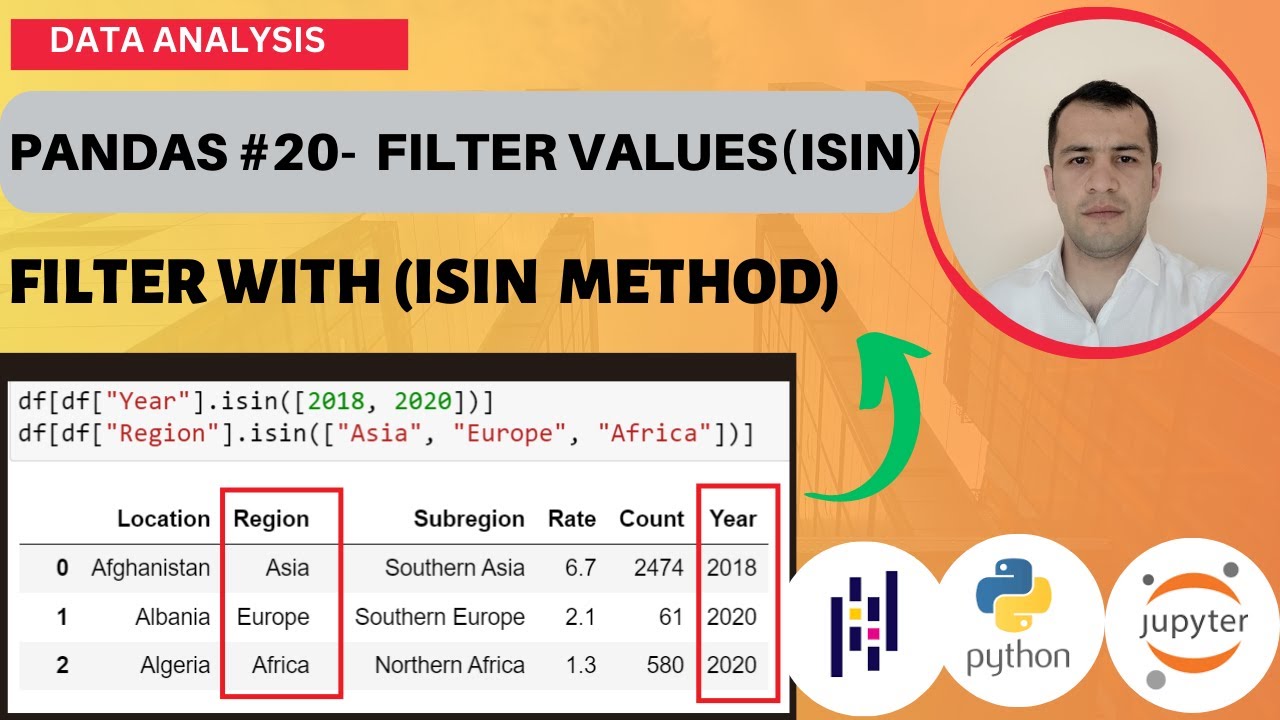 DATA ANALYSIS

PANDAS #20- FILTER VALUES(ISIN)

FILTER WITH (ISIN METHOD)

df[df["Year"].isin([2018, 2020])]
df[df["Region"].isin(["Asia", "Europe", "Africa"])]

| | Location | Region | Subregion | Rate | Count | Year |
|---|---|---|---|---|---|---|
| 0 | Afghanistan | Asia | Southern Asia | 6.7 | 2474 | 2018 |
| 1 | Albania | Europe | Southern Europe | 2.1 | 61 | 2020 |
| 2 | Algeria | Africa | Northern Africa | 1.3 | 580 | 2020 |

python

jupyter